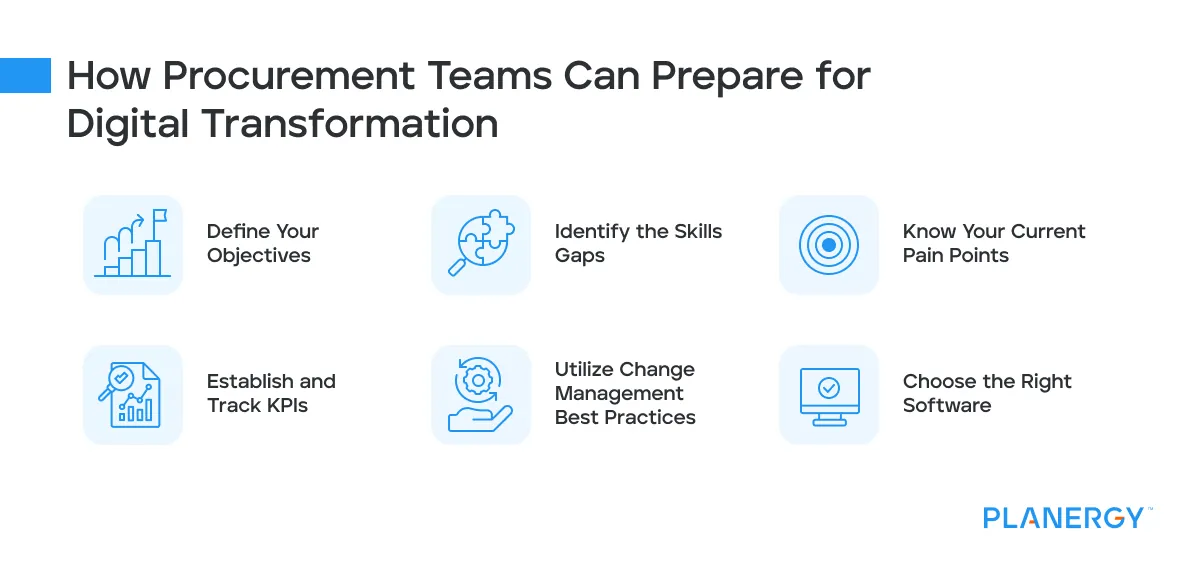 How Procurement Teams Can Prepare for Digital Transformation

Define Your Objectives

Identify the Skills Gaps

Know Your Current Pain Points

Establish and Track KPIs

Utilize Change Management Best Practices

Choose the Right Software

PLANERGY™